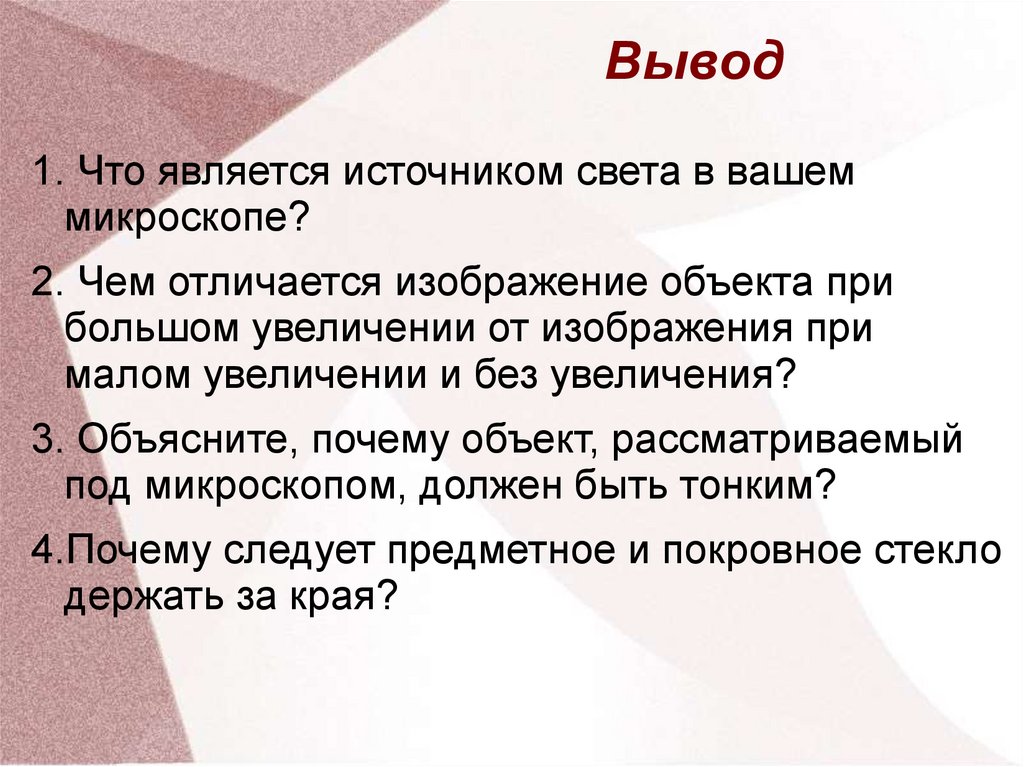 Вывод

1. Что является источником света в вашем микроскопе?

2. Чем отличается изображение объекта при большом увеличении от изображения при малом увеличении и без увеличения?

3. Объясните, почему объект, рассматриваемый под микроскопом, должен быть тонким?

4.Почему следует предметное и покровное стекло держать за края?